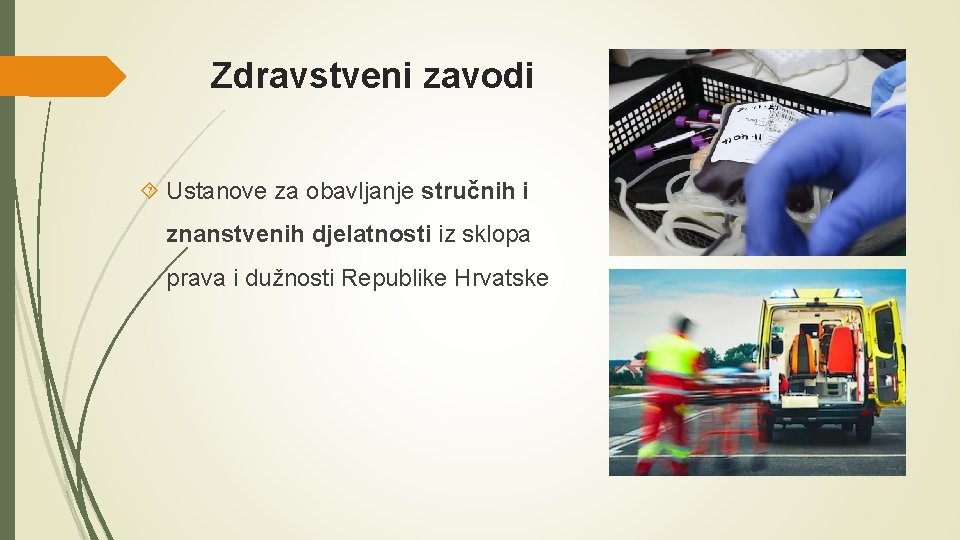 Zdravstveni zavodi

Ustanove za obavljanje stručnih i znanstvenih djelatnosti iz sklopa prava i dužnosti Republike Hrvatske